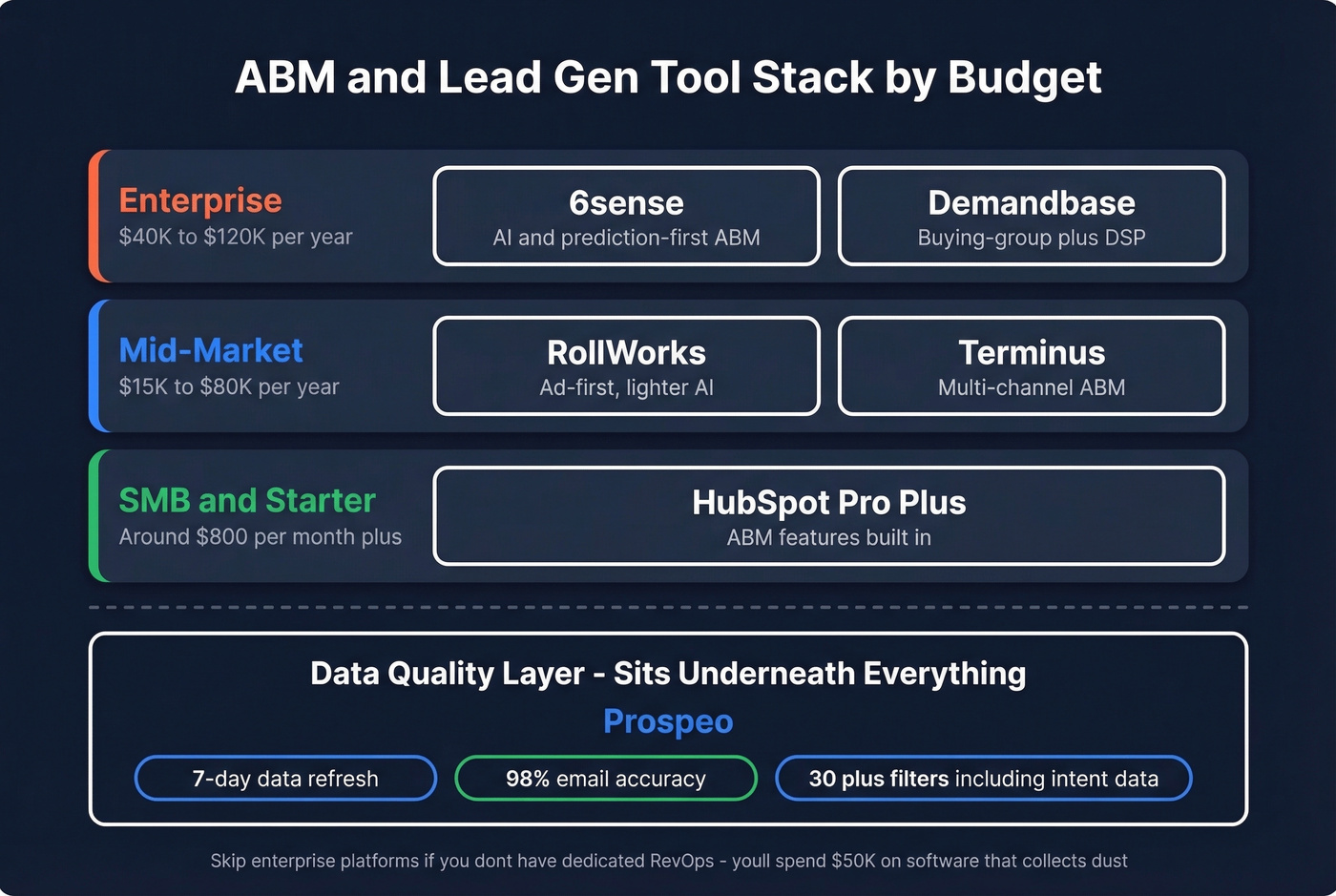 ABM and Lead Gen Tool Stack by Budget

Enterprise
\$40K to \$120K per year

6sense
AI and prediction-first ABM

Demandbase
Buying-group plus DSP

Mid-Market
\$15K to \$80K per year

RollWorks
Ad-first, lighter AI

Terminus
Multi-channel ABM

SMB and Starter
Around \$800 per month plus

HubSpot Pro Plus
ABM features built in

Data Quality Layer - Sits Underneath Everything
Prospeo

7-day data refresh

98% email accuracy

30 plus filters including intent data

Skip enterprise platforms if you dont have dedicated RevOps - youll spend \$50K on software that collects dust